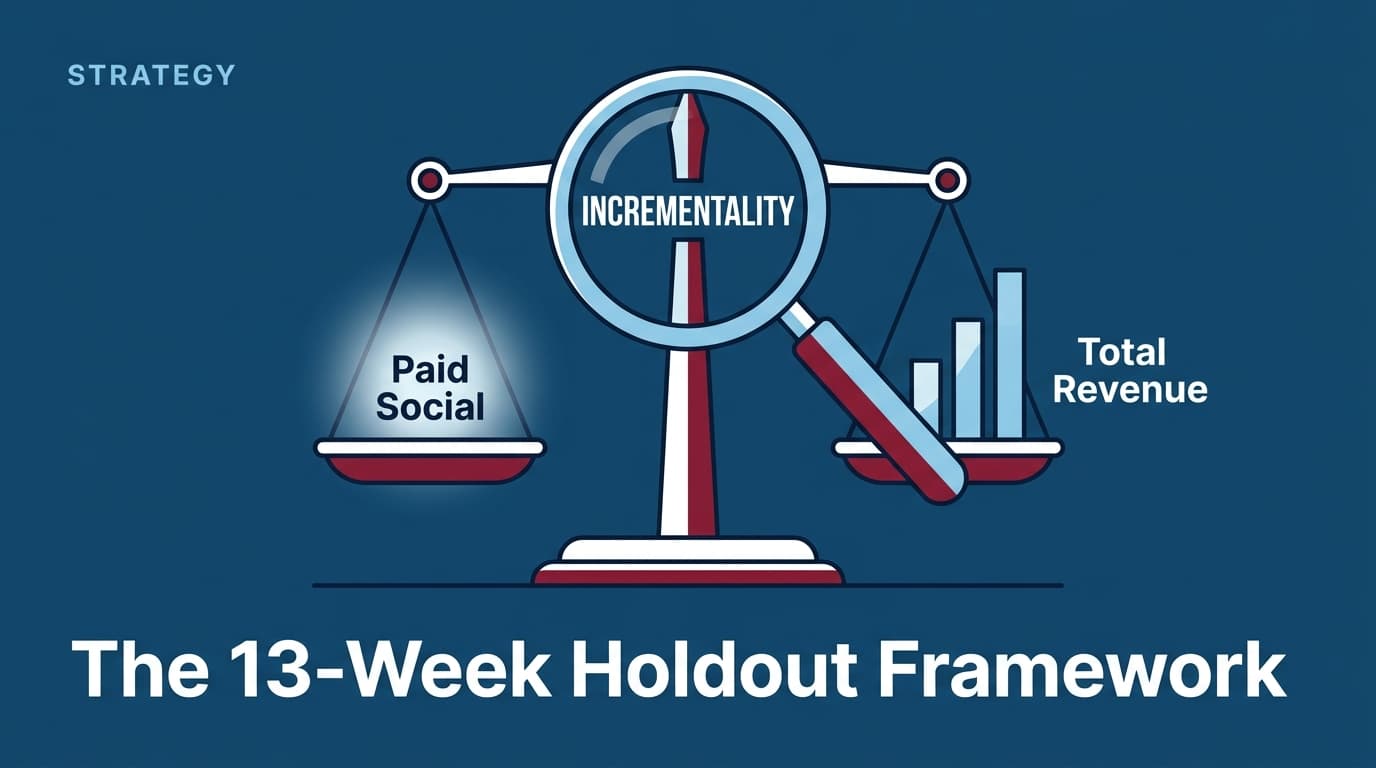 STRATEGY

INCREMENTALITY

Paid Social

Total Revenue

The 13-Week Holdout Framework